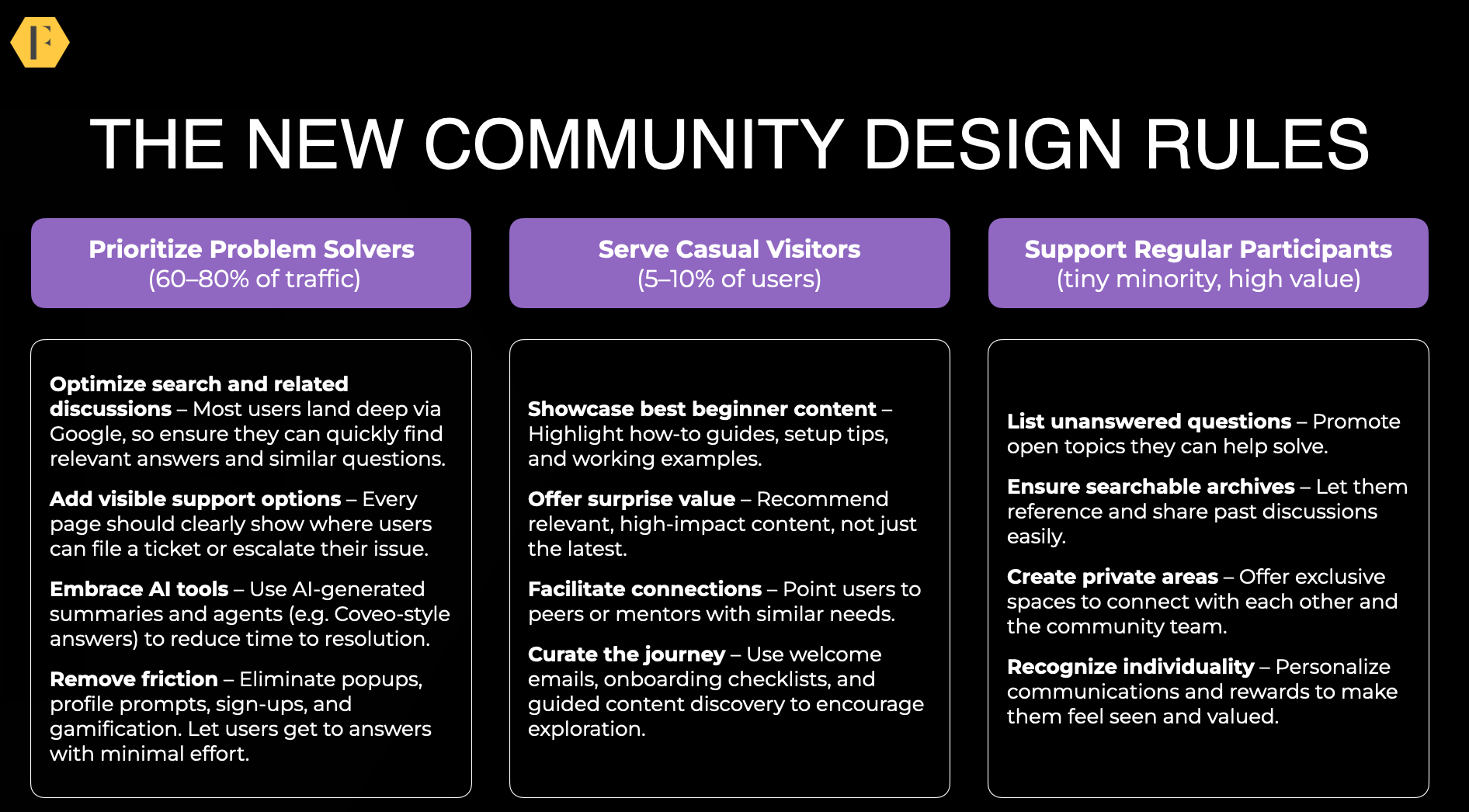 F

THE NEW COMMUNITY DESIGN RULES

Prioritize Problem Solvers
(60–80% of traffic)

Optimize search and related discussions – Most users land deep via Google, so ensure they can quickly find relevant answers and similar questions.

Add visible support options – Every page should clearly show where users can file a ticket or escalate their issue.

Embrace AI tools – Use AI-generated summaries and agents (e.g. Coveo-style answers) to reduce time to resolution.

Remove friction – Eliminate popups, profile prompts, sign-ups, and gamification. Let users get to answers with minimal effort.

Serve Casual Visitors
(5–10% of users)

Showcase best beginner content – Highlight how-to guides, setup tips, and working examples.

Offer surprise value – Recommend relevant, high-impact content, not just the latest.

Facilitate connections – Point users to peers or mentors with similar needs.

Curate the journey – Use welcome emails, onboarding checklists, and guided content discovery to encourage exploration.

Support Regular Participants
(tiny minority, high value)

List unanswered questions – Promote open topics they can help solve.

Ensure searchable archives – Let them reference and share past discussions easily.

Create private areas – Offer exclusive spaces to connect with each other and the community team.

Recognize individuality – Personalize communications and rewards to make them feel seen and valued.